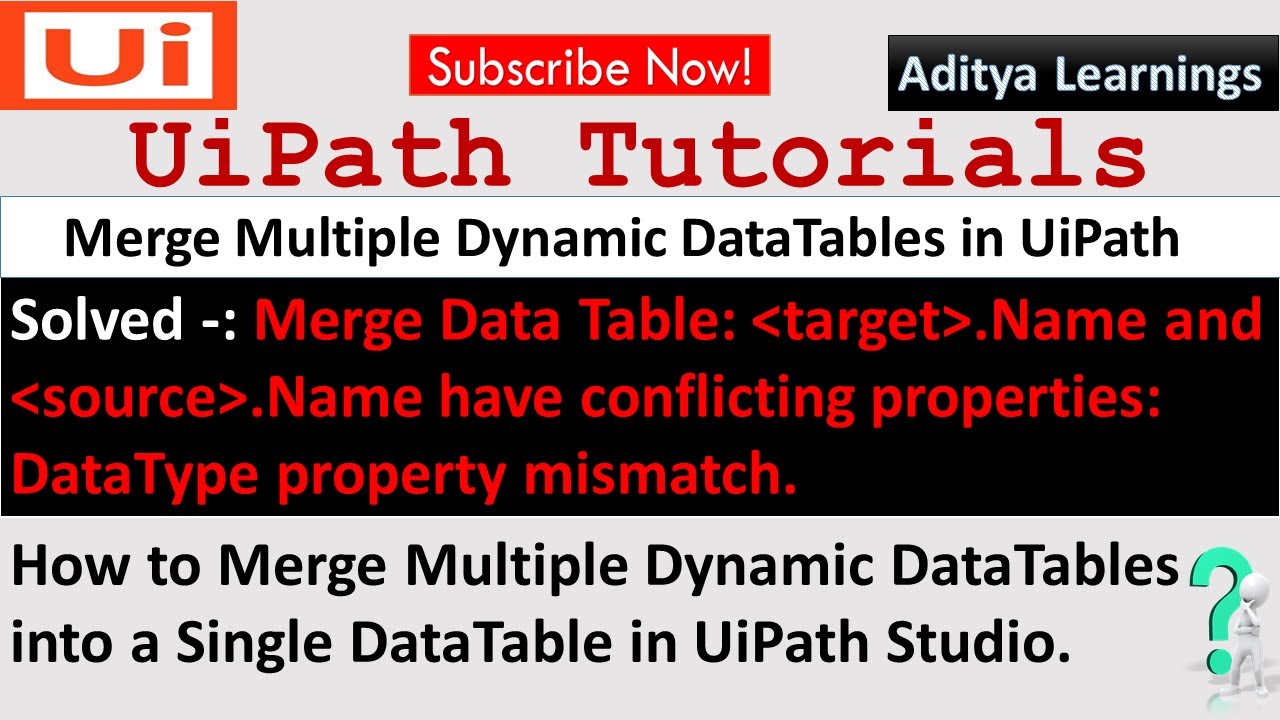 Ui

Subscribe Now!

Aditya Learnings

UiPath Tutorials

Merge Multiple Dynamic DataTables in UiPath

Solved -: Merge Data Table: <target>.Name and <source>.Name have conflicting properties: DataType property mismatch.

How to Merge Multiple Dynamic DataTables into a Single DataTable in UiPath Studio.

?